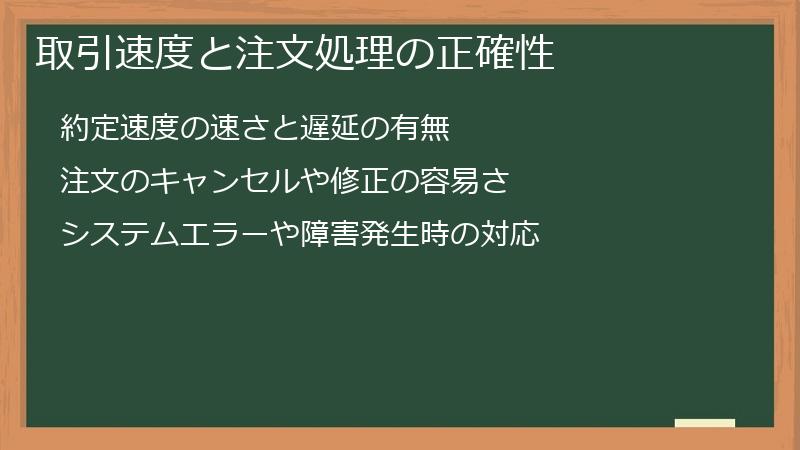 取引速度と注文処理の正確性

約定速度の速さと遅延の有無

注文のキャンセルや修正の容易さ

システムエラーや障害発生時の対応